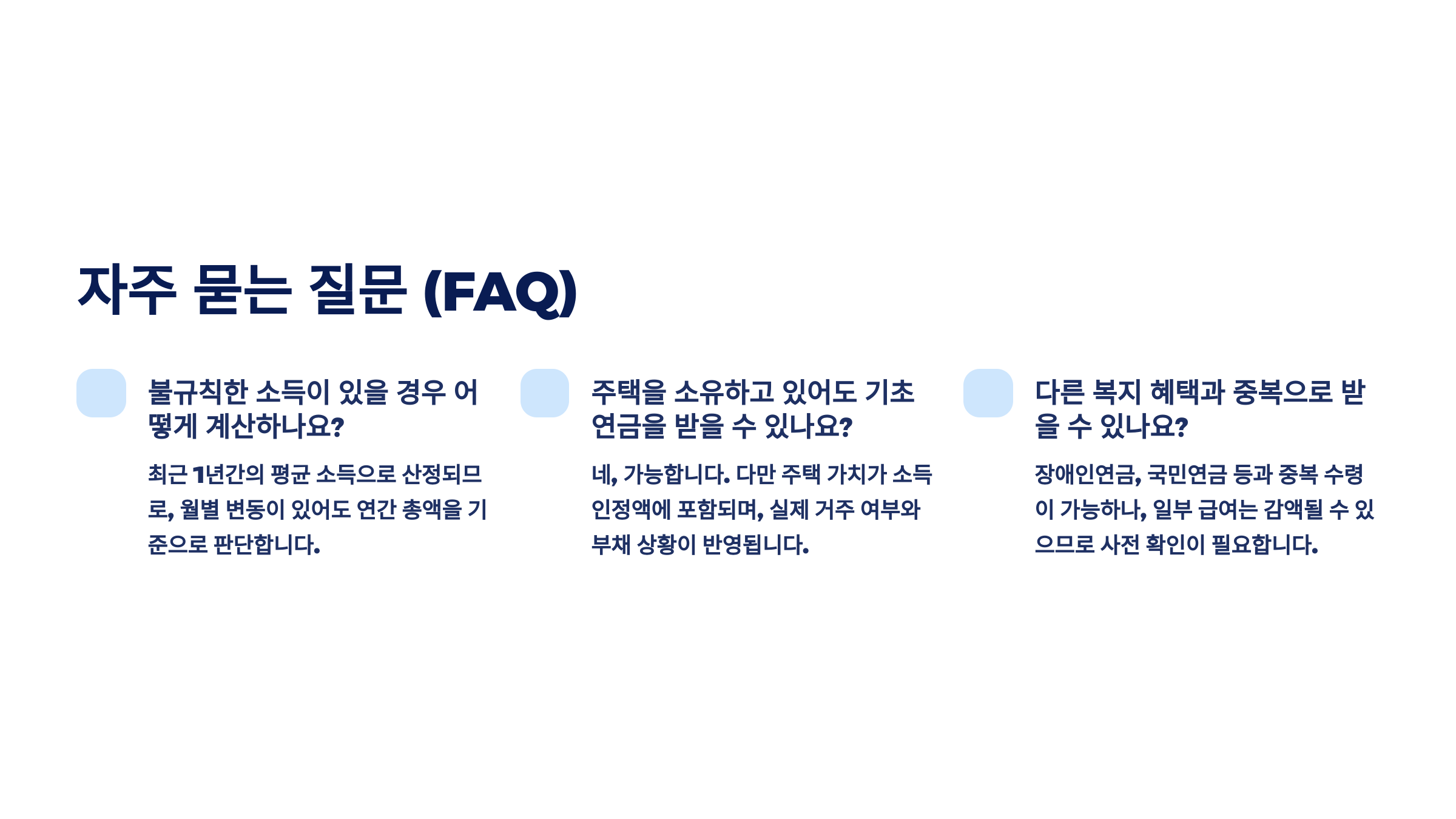 자주 묻는 질문 (FAQ)

불규칙한 소득이 있을 경우 어떻게 계산하나요?

최근 1년간의 평균 소득으로 산정되므로, 월별 변동이 있어도 연간 총액을 기준으로 판단합니다.

주택을 소유하고 있어도 기초연금을 받을 수 있나요?

네, 가능합니다. 다만 주택 가치가 소득인정액에 포함되며, 실제 거주 여부와 부채 상황이 반영됩니다.

다른 복지 혜택과 중복으로 받을 수 있나요?

장애인연금, 국민연금 등과 중복 수령이 가능하나, 일부 급여는 감액될 수 있으므로 사전 확인이 필요합니다.